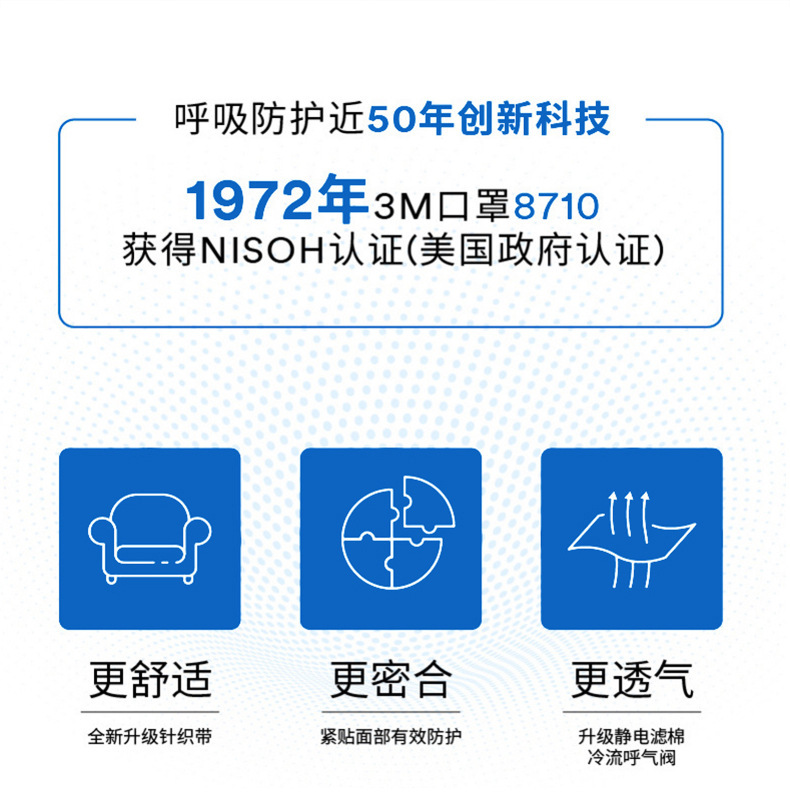 呼吸防护近50年创新科技

1972年3M口罩8710
获得NISOH认证(美国政府认证)

更舒适

全新升级针织带

更密合

紧贴面部有效防护

更透气

升级静电滤棉
冷流呼气阀